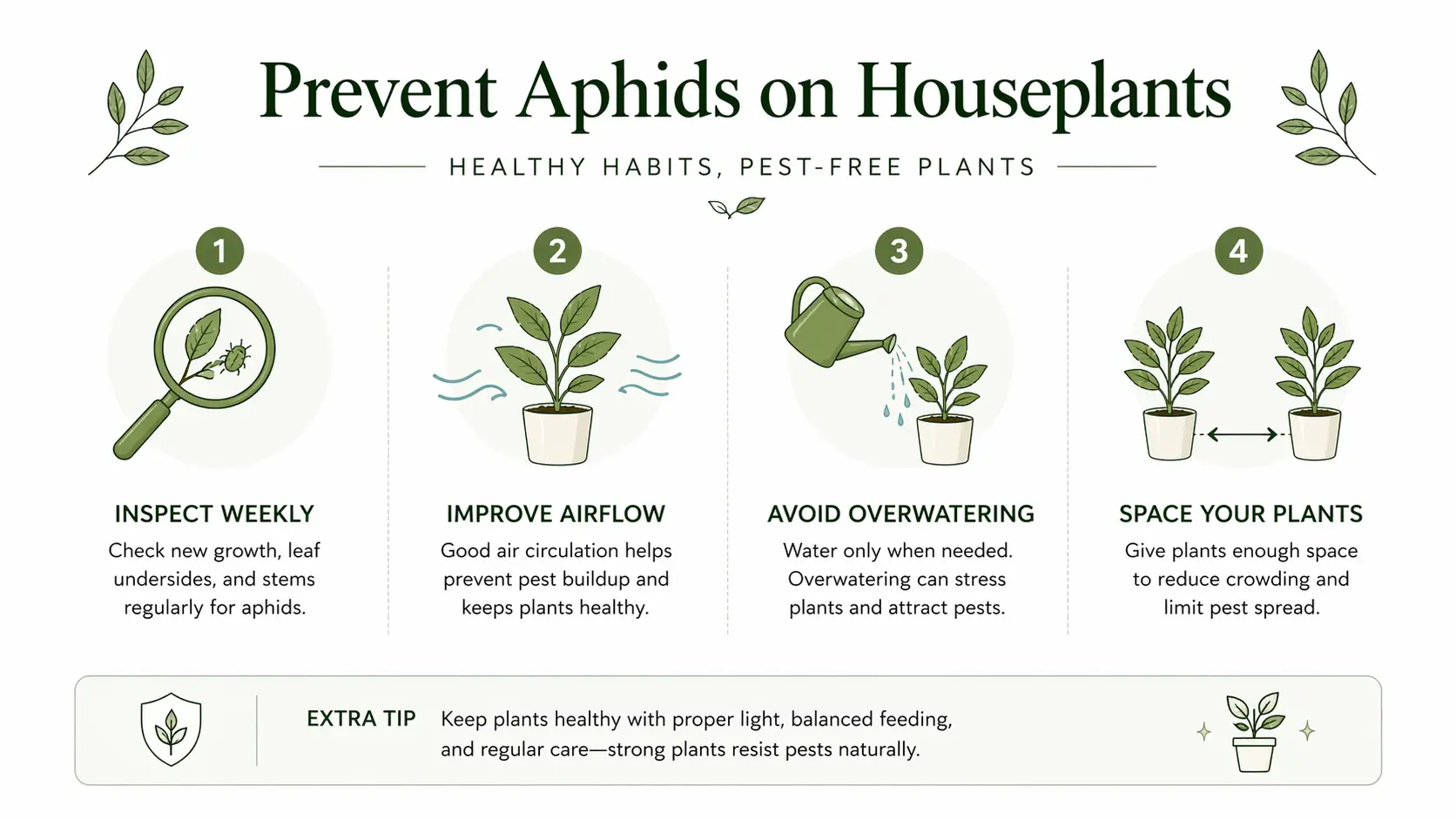 Prevent Aphids on Houseplants

HEALTHY HABITS, PEST-FREE PLANTS

1

INSPECT WEEKLY

Check new growth, leaf undersides, and stems regularly for aphids.

2

IMPROVE AIRFLOW

Good air circulation helps prevent pest buildup and keeps plants healthy.

3

AVOID OVERWATERING

Water only when needed. Overwatering can stress plants and attract pests.

4

SPACE YOUR PLANTS

Give plants enough space to reduce crowding and limit pest spread.

EXTRA TIP Keep plants healthy with proper light, balanced feeding, and regular care—strong plants resist pests naturally.